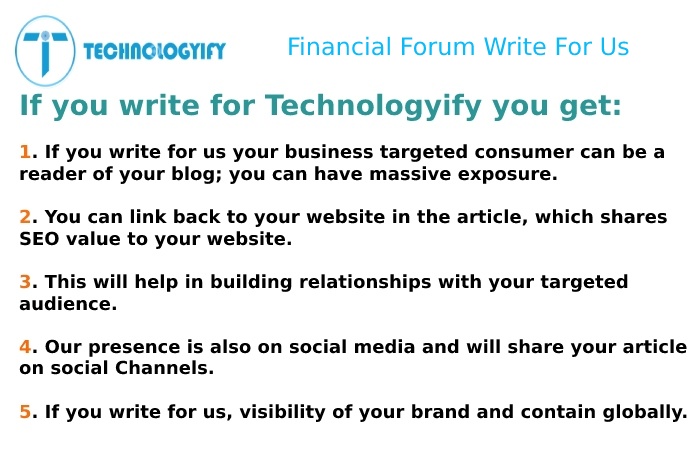 TECHNOLOGYIFY

Financial Forum Write For Us

If you write for Technologyify you get:

1. If you write for us your business targeted consumer can be a reader of your blog; you can have massive exposure.

2. You can link back to your website in the article, which shares SEO value to your website.

3. This will help in building relationships with your targeted audience.

4. Our presence is also on social media and will share your article on social Channels.

5. If you write for us, visibility of your brand and contain globally.